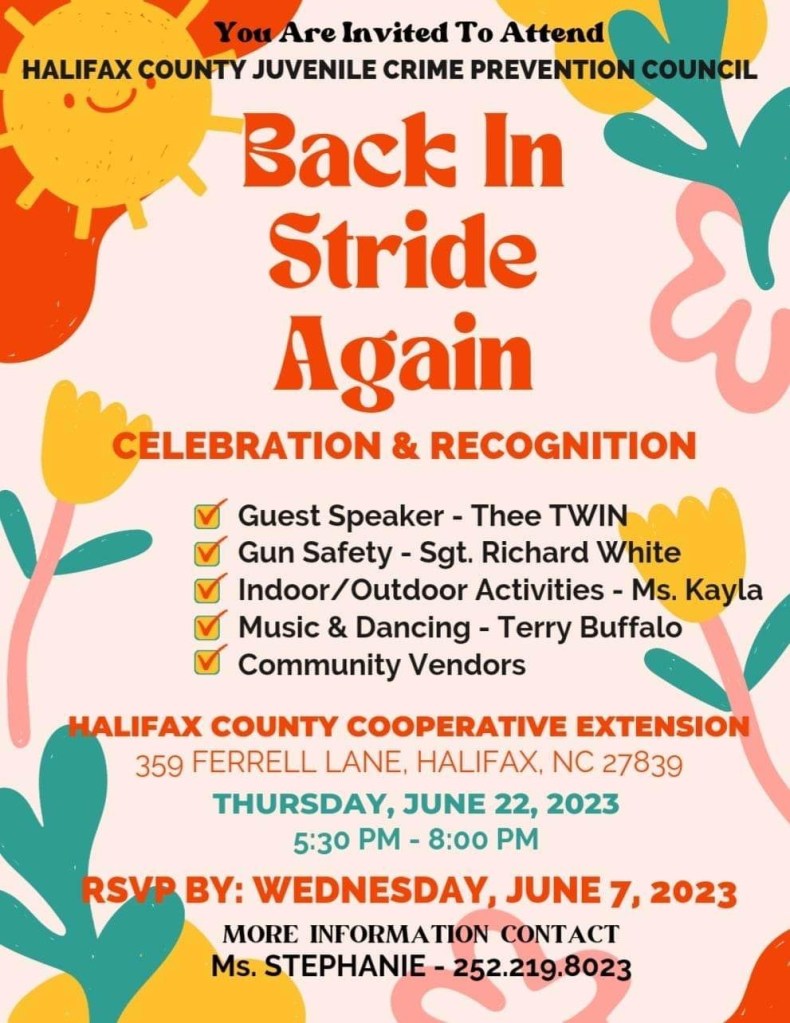 You Are Invited To Attend
HALIFAX COUNTY JUVENILE CRIME PREVENTION COUNCIL

Back In Stride Again

CELEBRATION & RECOGNITION

Guest Speaker - Thee TWIN
Gun Safety - Sgt. Richard White
Indoor/Outdoor Activities - Ms. Kayla
Music & Dancing - Terry Buffalo
Community Vendors

HALIFAX COUNTY COOPERATIVE EXTENSION
359 FERRELL LANE, HALIFAX, NC 27839
THURSDAY, JUNE 22, 2023
5:30 PM - 8:00 PM

RSVP BY: WEDNESDAY, JUNE 7, 2023
MORE INFORMATION CONTACT
Ms. STEPHANIE - 252.219.8023